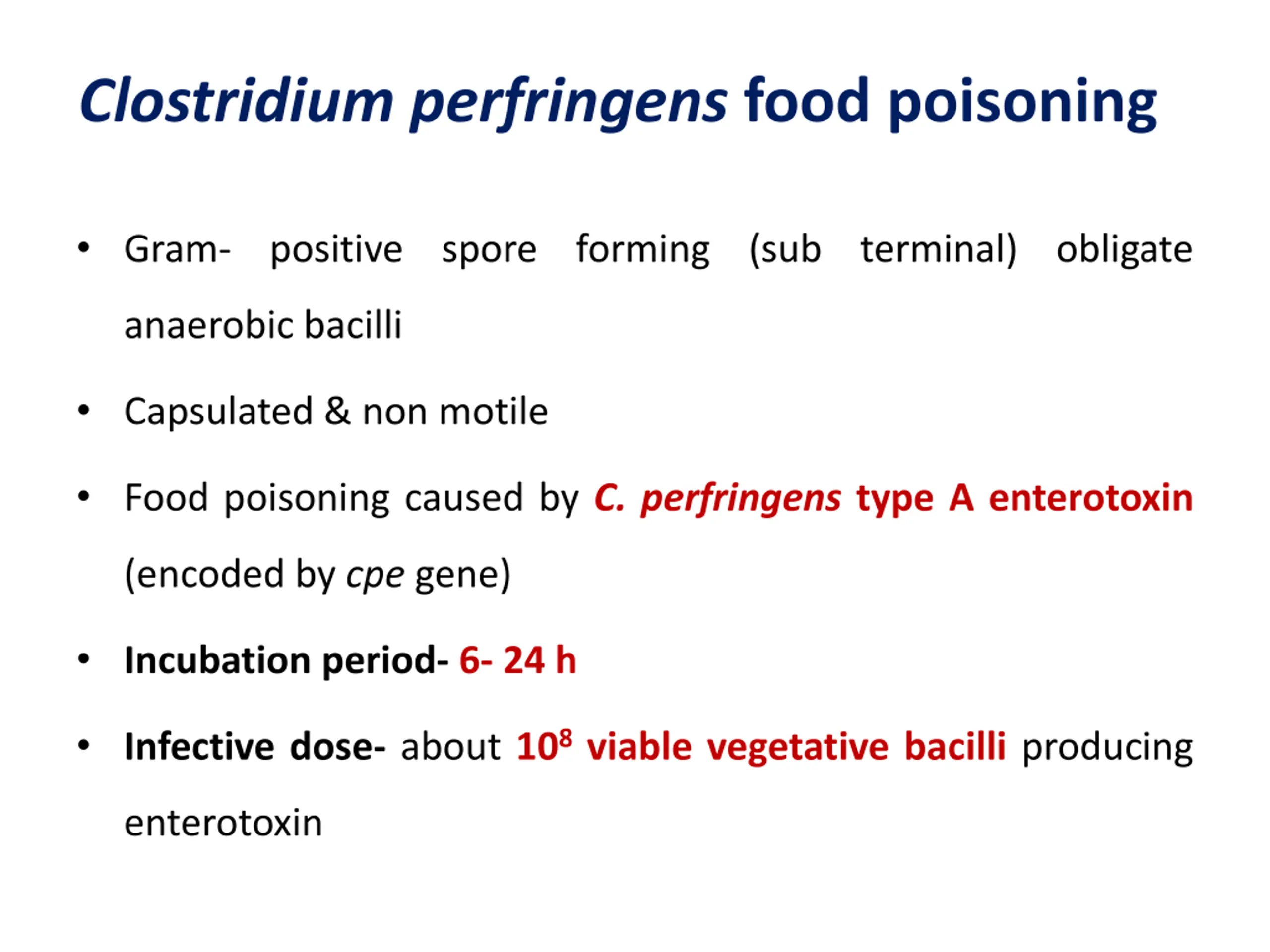 Clostridium perfringens food poisoning

• Gram- positive spore forming (sub terminal) obligate anaerobic bacilli

• Capsulated & non motile

• Food poisoning caused by C. perfringens type A enterotoxin (encoded by cpe gene)

• Incubation period- 6- 24 h

• Infective dose- about $10^8$ viable vegetative bacilli producing enterotoxin